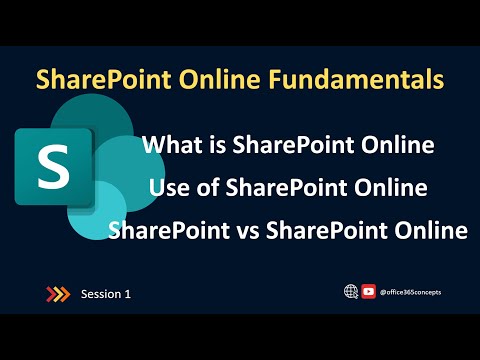 SharePoint Online Fundamentals

S

What is SharePoint Online

Use of SharePoint Online

SharePoint vs SharePoint Online

Session 1

@office365concepts